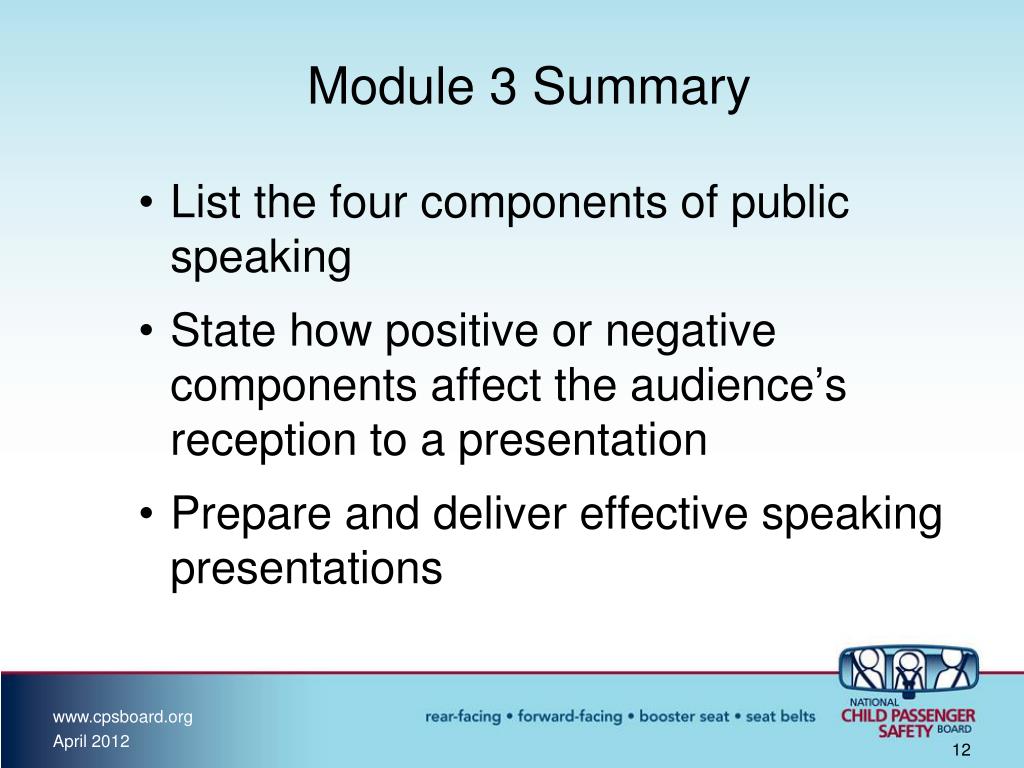 Module 3 Summary

• List the four components of public speaking

• State how positive or negative components affect the audience's reception to a presentation

• Prepare and deliver effective speaking presentations

www.cpsboard.org
April 2012

rear-facing • forward-facing • booster seat • seat belts

NATIONAL CHILD PASSENGER SAFETY BOARD

12